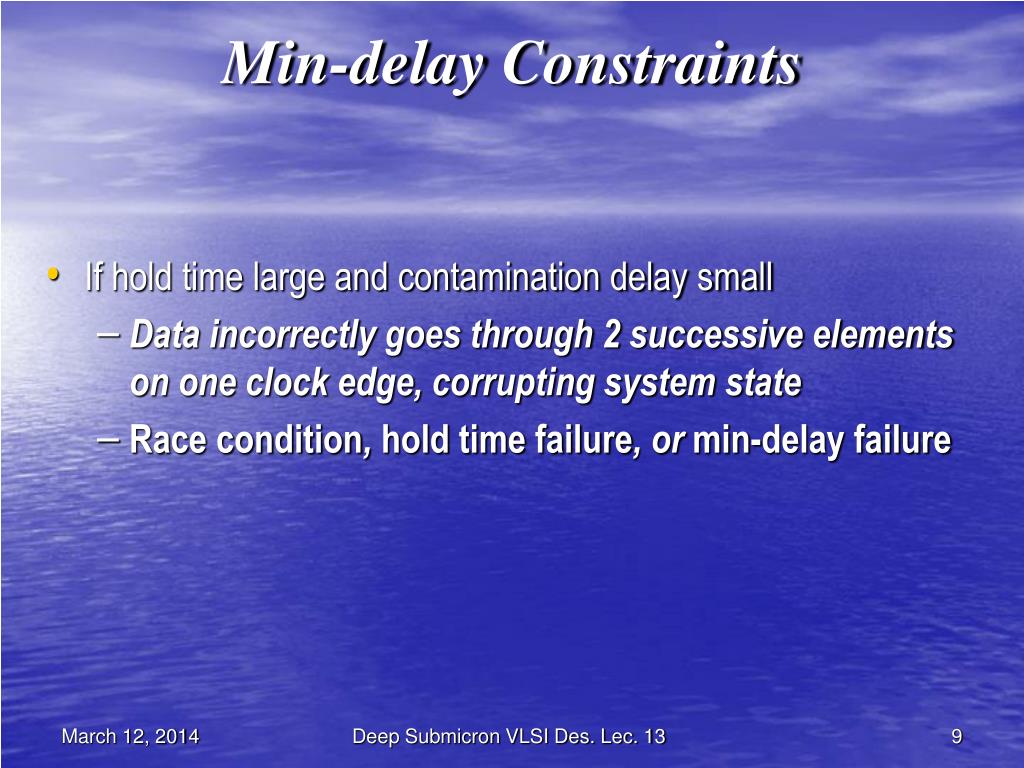 Min-delay Constraints

• If hold time large and contamination delay small
 – Data incorrectly goes through 2 successive elements on one clock edge, corrupting system state
 – Race condition, hold time failure, or min-delay failure

March 12, 2014 Deep Submicron VLSI Des. Lec. 13 9